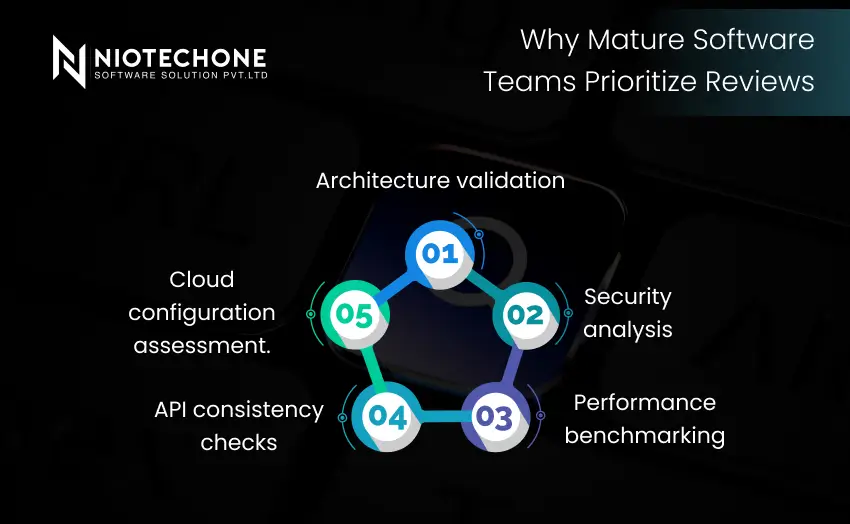 NIOTECHONE
SOFTWARE SOLUTION PVT.LTD

Why Mature Software Teams Prioritize Reviews

Architecture validation

01

Security analysis

02

Performance benchmarking

03

API consistency checks

04

Cloud configuration assessment.

05